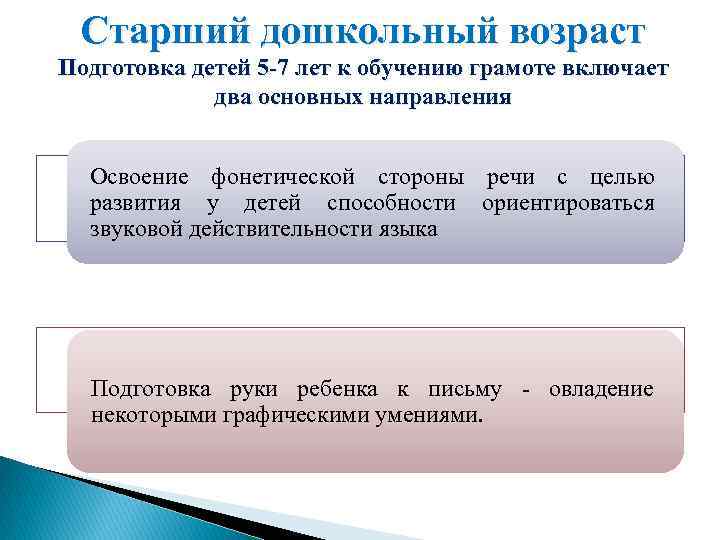 Старший дошкольный возраст

Подготовка детей 5-7 лет к обучению грамоте включает два основных направления

Освоение фонетической стороны речи с целью развития у детей способности ориентироваться звуковой действительности языка

Подготовка руки ребенка к письму - овладение некоторыми графическими умениями.